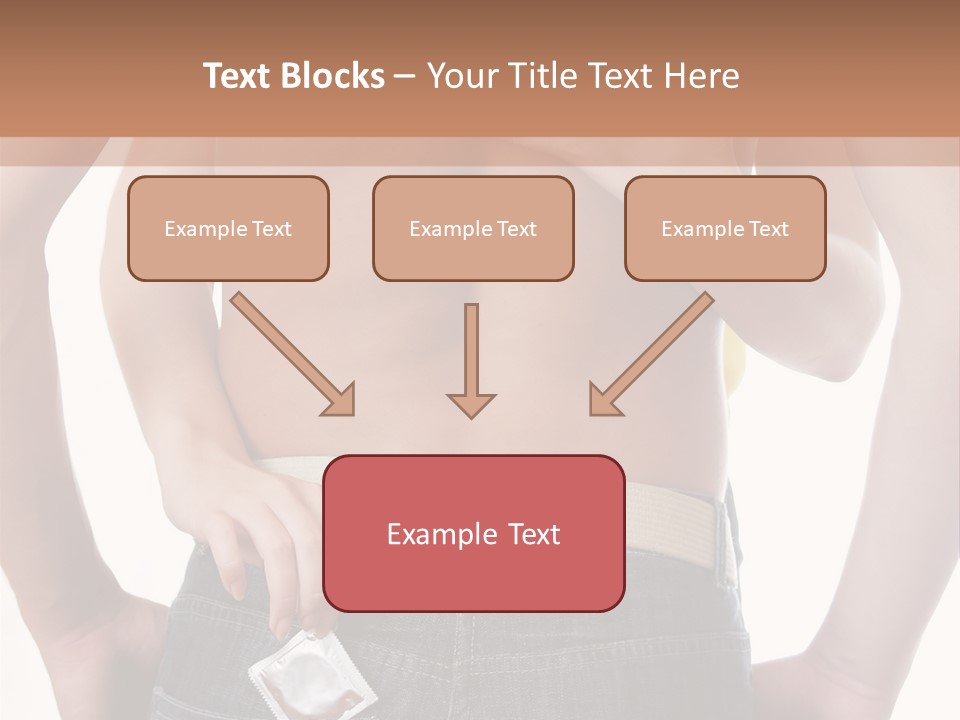 Text Blocks – Your Title Text Here

Example Text

Example Text

Example Text

Example Text